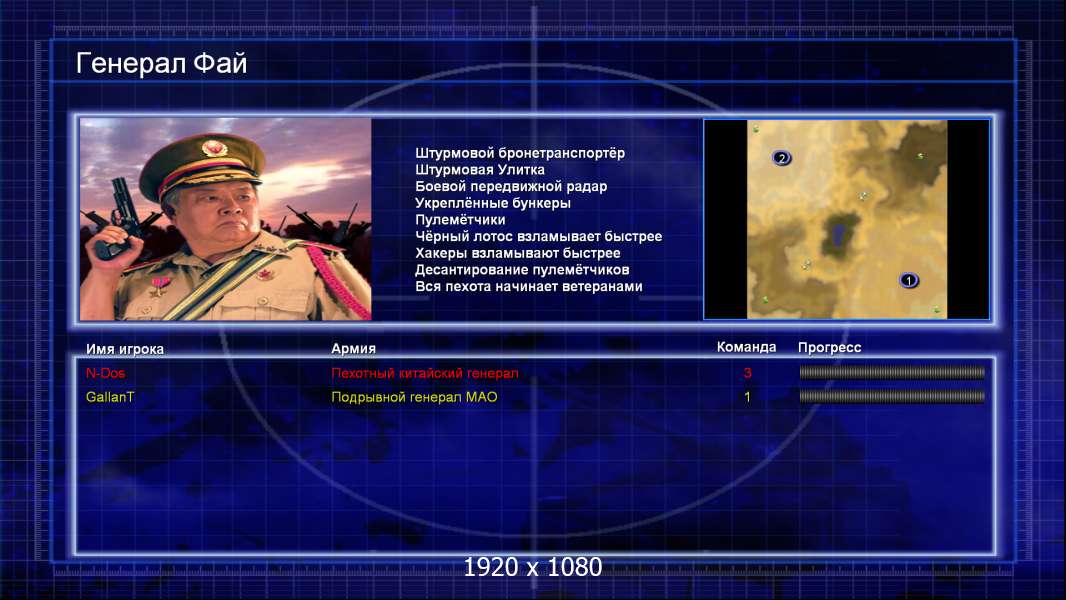 Генерал Фай

Штурмовой бронетранспортёр
Штурмовая Улитка
Боевой передвижной радар
Укреплённые бункеры
Пулемётчики
Чёрный лотос взламывает быстрее
Хакеры взламывают быстрее
Десантирование пулемётчиков
Вся пехота начинает ветеранами

2
1

| Имя игрока | Армия | Команда | Прогресс |
|---|---|---|---|
| N-Dos | Пехотный китайский генерал | 3 | |
| GallanT | Подрывной генерал МАО | 1 | |

1920 x 1080